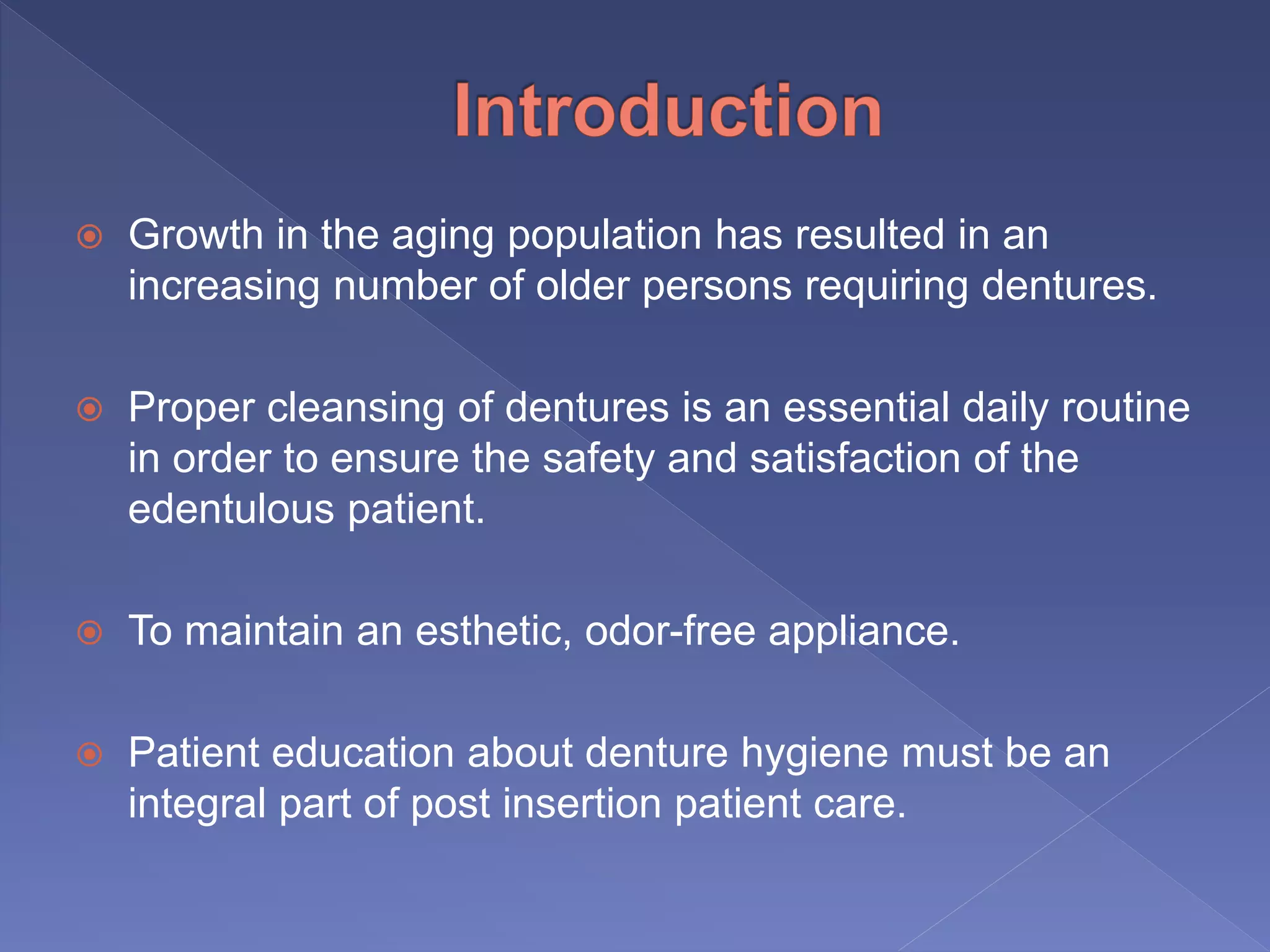 Introduction

Growth in the aging population has resulted in an increasing number of older persons requiring dentures.

Proper cleansing of dentures is an essential daily routine in order to ensure the safety and satisfaction of the edentulous patient.

To maintain an esthetic, odor-free appliance.

Patient education about denture hygiene must be an integral part of post insertion patient care.